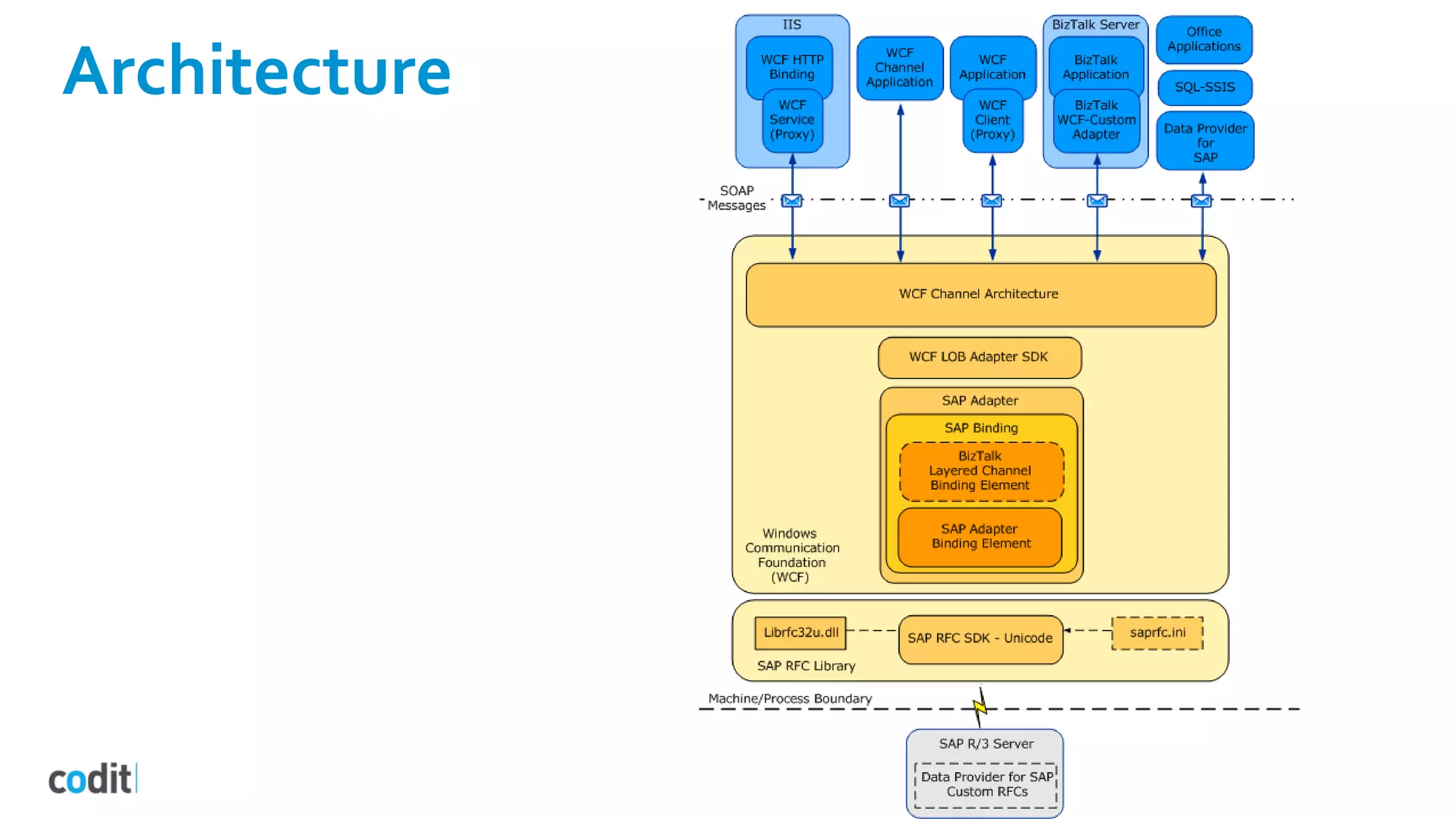 Architecture

IIS

WCF HTTP Binding

WCF Service (Proxy)

WCF Channel Application

WCF Application

WCF Client (Proxy)

BizTalk Server

BizTalk Application

BizTalk WCF-Custom Adapter

Office Applications

SQL-SSIS

Data Provider for SAP

SOAP Messages

WCF Channel Architecture

WCF LOB Adapter SDK

SAP Adapter

SAP Binding

BizTalk Layered Channel Binding Element

SAP Adapter Binding Element

Windows Communication Foundation (WCF)

Librfc32u.dll

SAP RFC SDK - Unicode

saprfc.ini

SAP RFC Library

Machine/Process Boundary

SAP R/3 Server

Data Provider for SAP Custom RFCs

codit